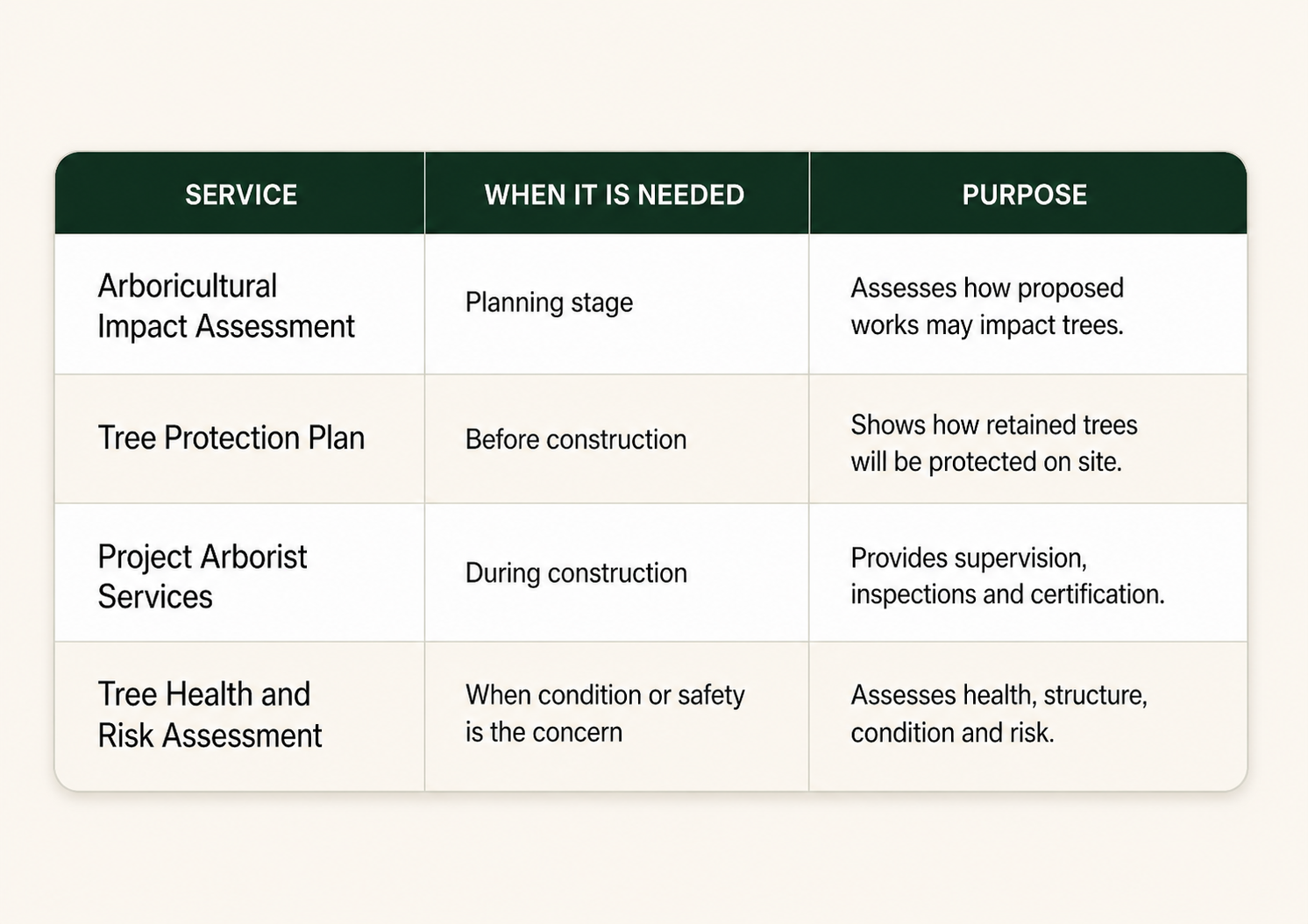 | SERVICE | WHEN IT IS NEEDED | PURPOSE |
|---|---|---|
| Arboricultural Impact Assessment | Planning stage | Assesses how proposed works may impact trees. |
| Tree Protection Plan | Before construction | Shows how retained trees will be protected on site. |
| Project Arborist Services | During construction | Provides supervision, inspections and certification. |
| Tree Health and Risk Assessment | When condition or safety is the concern | Assesses health, structure, condition and risk. |